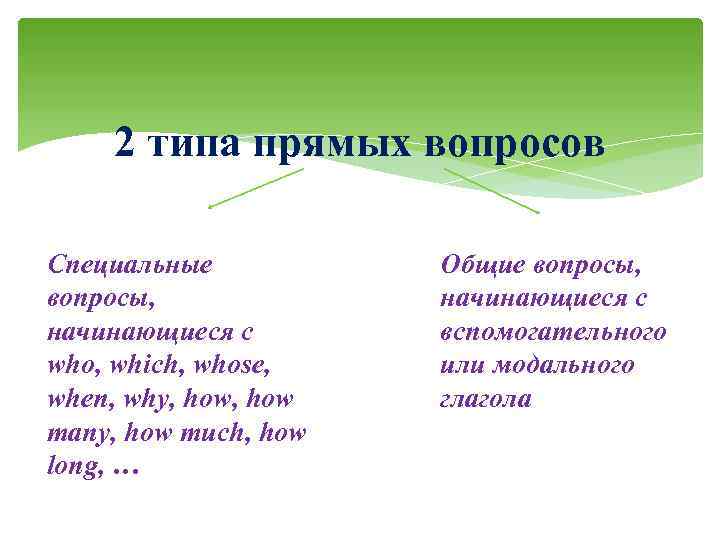 2 типа прямых вопросов

Специальные вопросы, начинающиеся с who, which, whose, when, why, how, how many, how much, how long, …

Общие вопросы, начинающиеся с вспомогательного или модального глагола